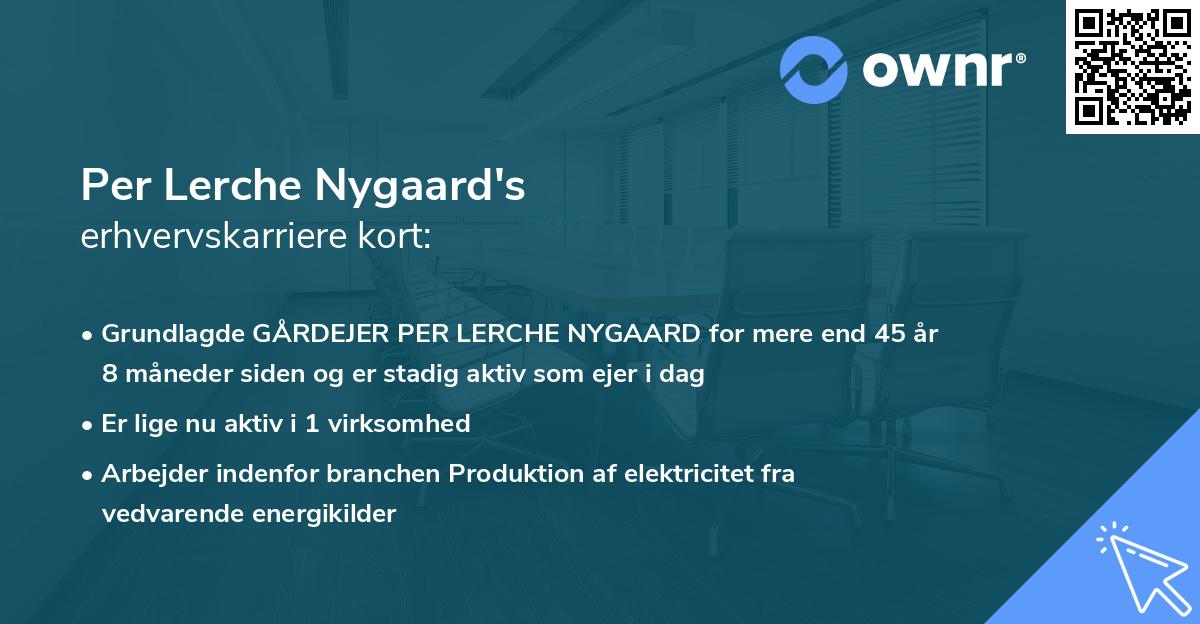 ownr®

Per Lerche Nygaard's
erhvervskarriere kort:

• Grundlagde GÅRDEJER PER LERCHE NYGAARD for mere end 45 år 8 måneder siden og er stadig aktiv som ejer i dag

• Er lige nu aktiv i 1 virksomhed

• Arbejder indenfor branchen Produktion af elektricitet fra vedvarende energikilder